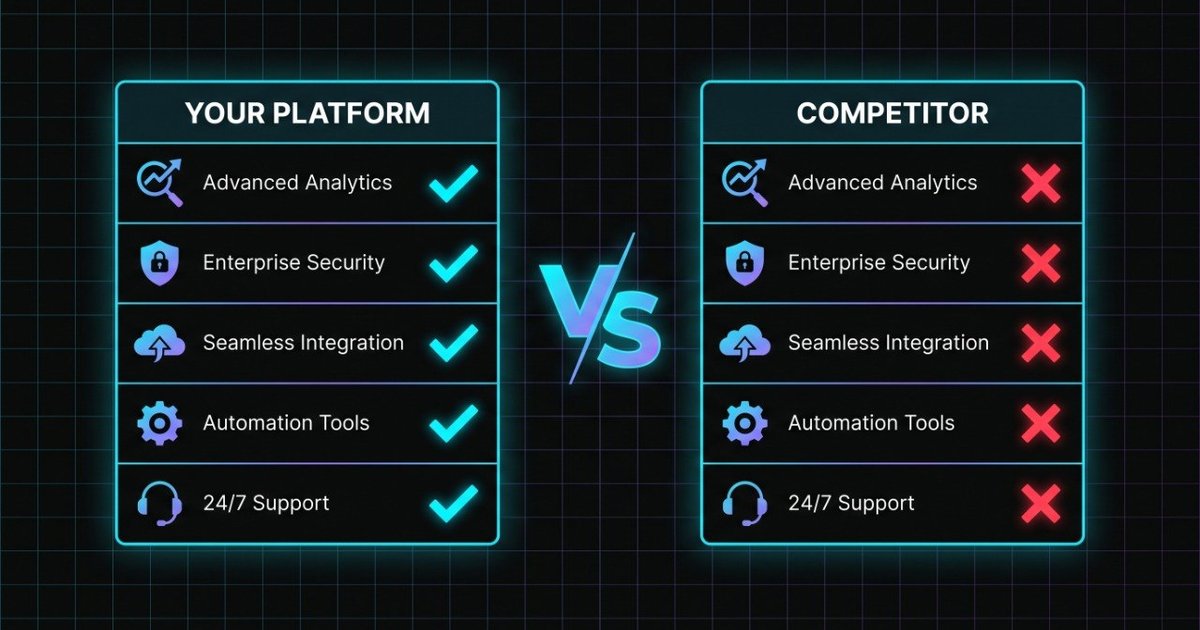 YOUR PLATFORM

Advanced Analytics
Enterprise Security
Seamless Integration
Automation Tools
24/7 Support

VS

COMPETITOR

Advanced Analytics
Enterprise Security
Seamless Integration
Automation Tools
24/7 Support